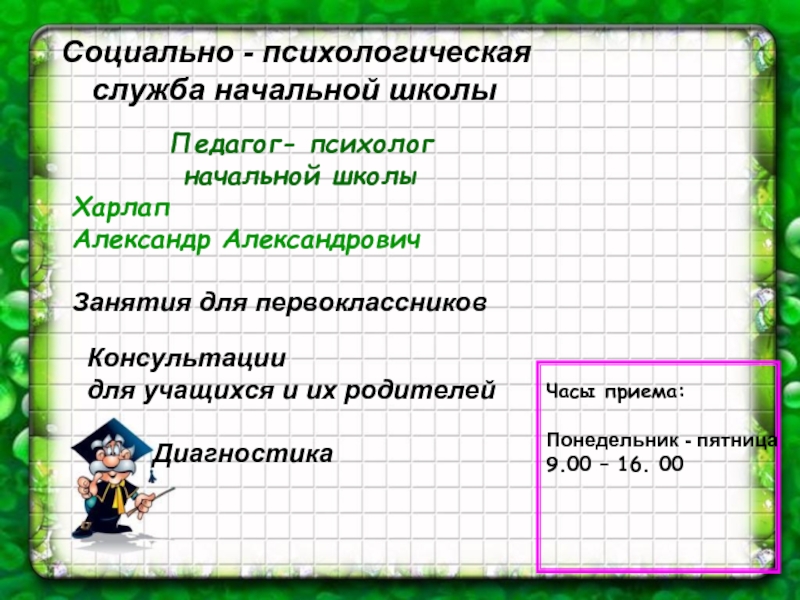 Социально - психологическая служба начальной школы

Педагог- психолог начальной школы

Харлап
Александр Александрович

Занятия для первоклассников

Консультации
для учащихся и их родителей

Диагностика

Часы приема:

Понедельник - пятница
9.00 – 16. 00